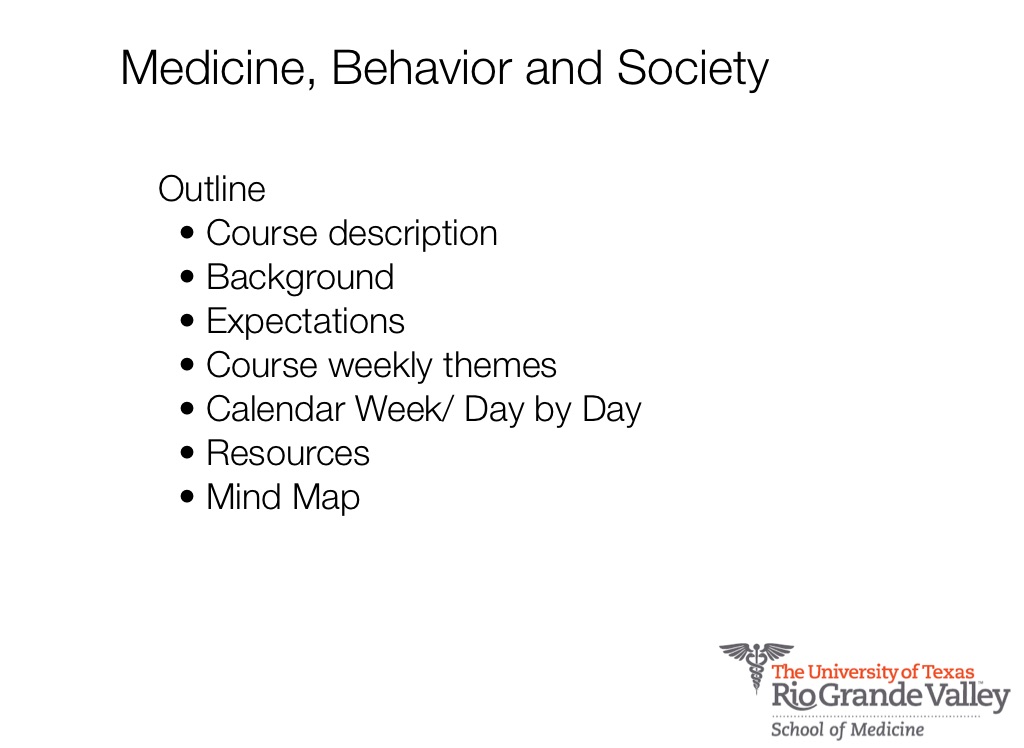 Medicine, Behavior and Society

Outline
• Course description
• Background
• Expectations
• Course weekly themes
• Calendar Week/ Day by Day
• Resources
• Mind Map

The University of Texas
Rio Grande Valley
School of Medicine